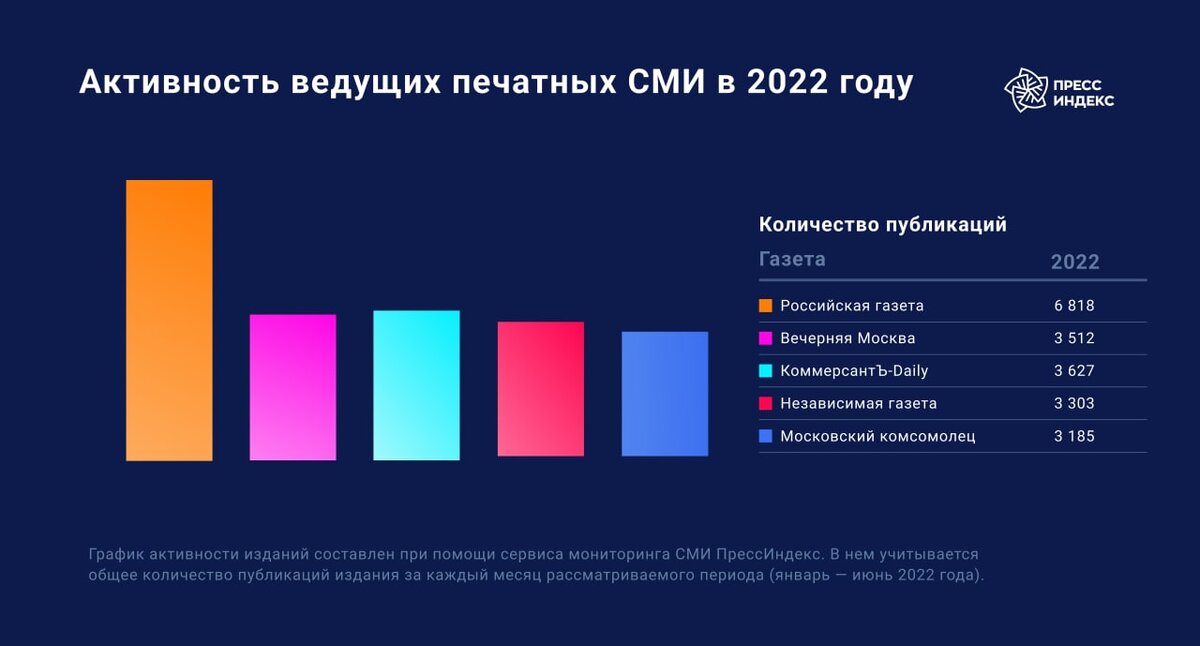 Активность ведущих печатных СМИ в 2022 году

ПРЕСС ИНДЕКС

Количество публикаций

| Газета | 2022 |
|---|---|
| Российская газета | 6 818 |
| Вечерняя Москва | 3 512 |
| КоммерсантЪ-Daily | 3 627 |
| Независимая газета | 3 303 |
| Московский комсомолец | 3 185 |

График активности изданий составлен при помощи сервиса мониторинга СМИ ПрессИндекс. В нем учитывается общее количество публикаций издания за каждый месяц рассматриваемого периода (январь — июнь 2022 года).